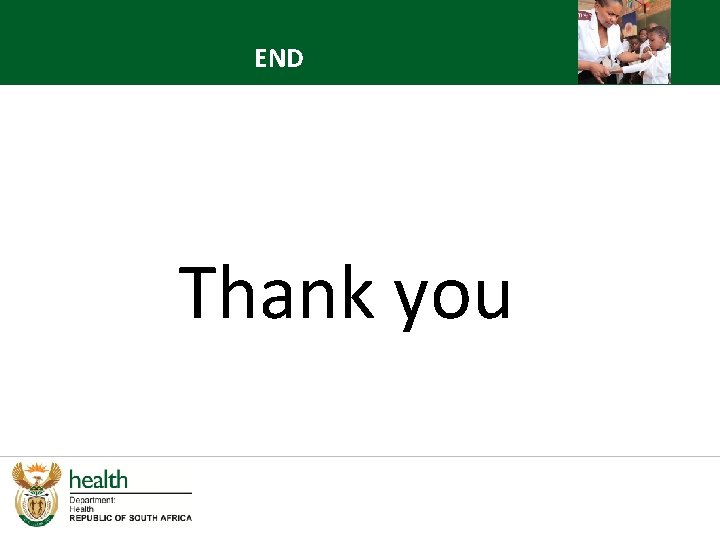 END

Thank you

health
Department:
Health
REPUBLIC OF SOUTH AFRICA